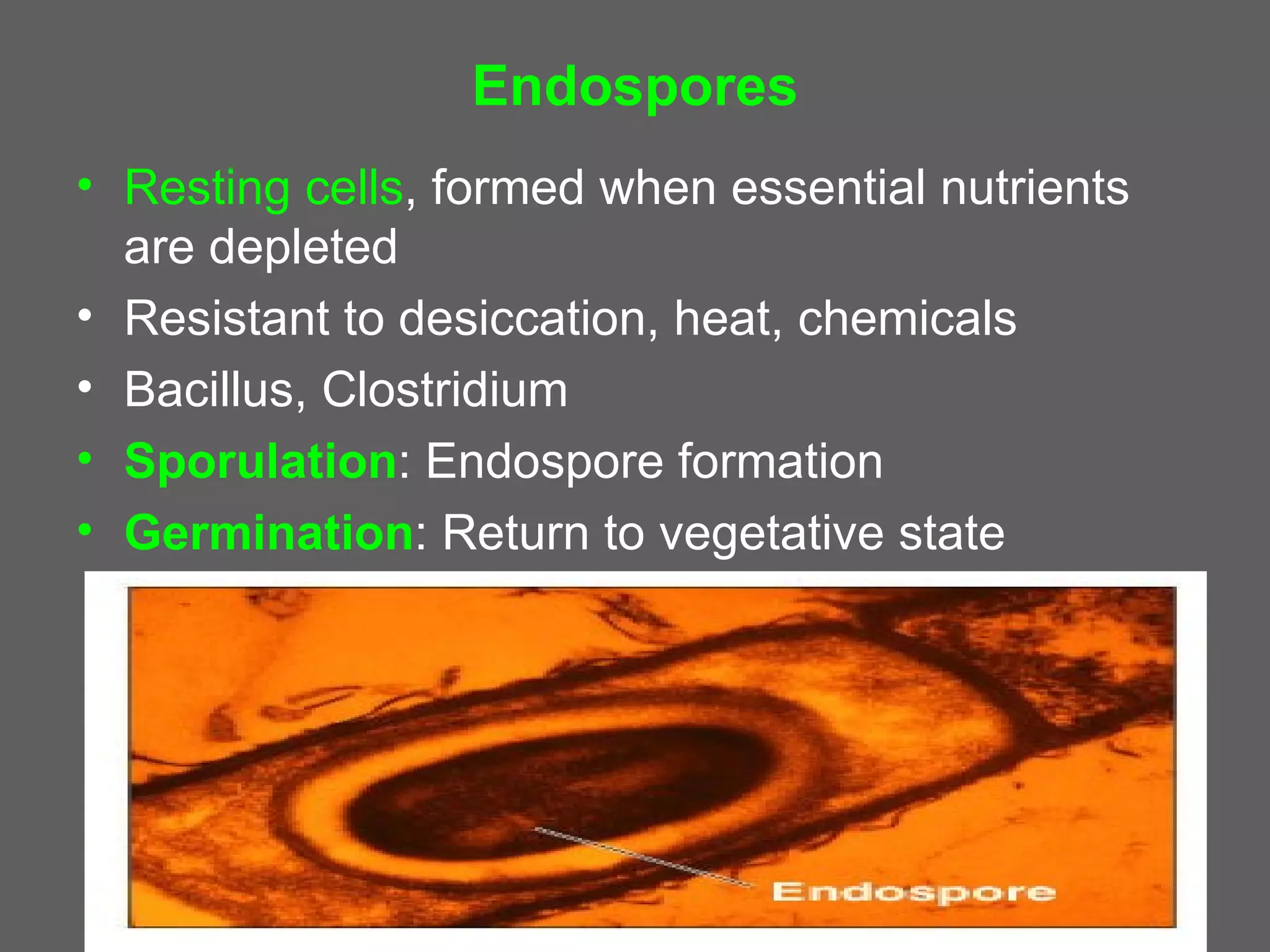 Endospores

• Resting cells, formed when essential nutrients are depleted
• Resistant to desiccation, heat, chemicals
• Bacillus, Clostridium
• Sporulation: Endospore formation
• Germination: Return to vegetative state

Endospore